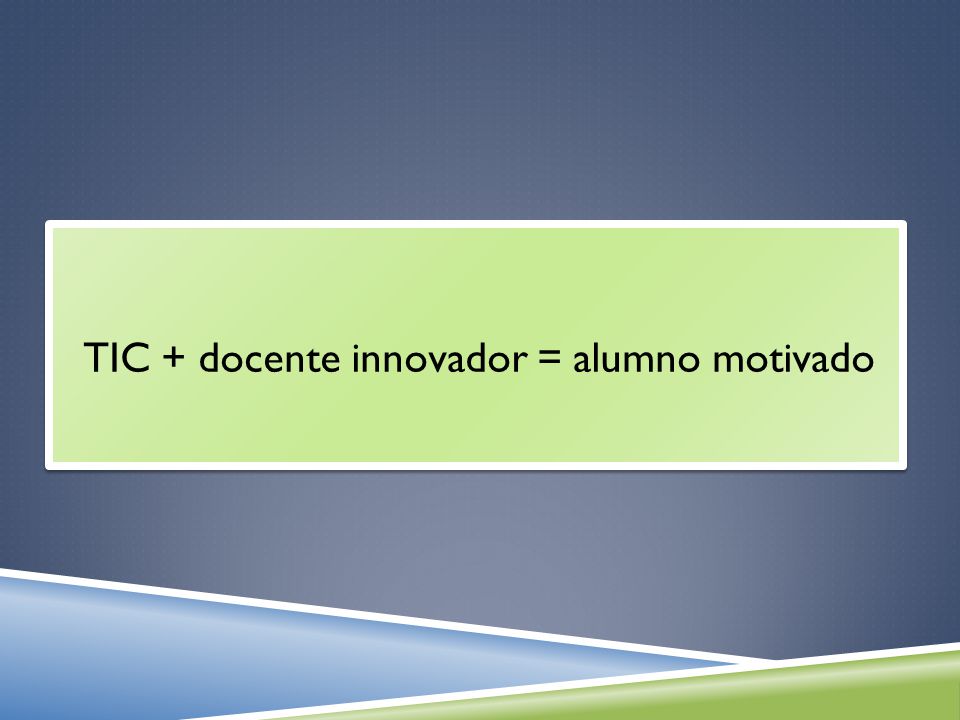 TIC + docente innovador = alumno motivado